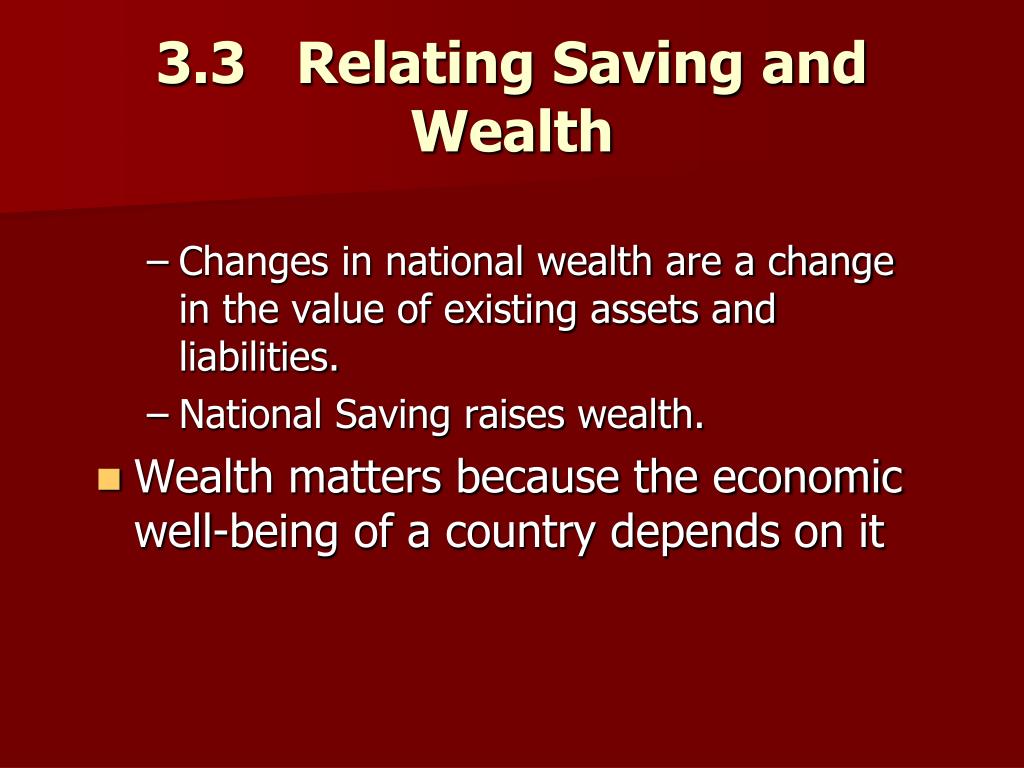 3.3 Relating Saving and Wealth

– Changes in national wealth are a change in the value of existing assets and liabilities.

– National Saving raises wealth.

Wealth matters because the economic well-being of a country depends on it